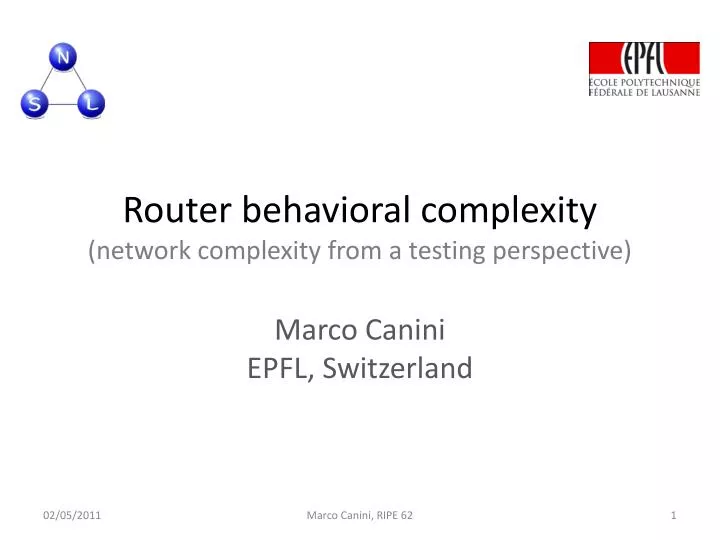 N
S L

EPFL
ÉCOLE POLYTECHNIQUE
FÉDÉRALE DE LAUSANNE

Router behavioral complexity
(network complexity from a testing perspective)

Marco Canini
EPFL, Switzerland

02/05/2011 Marco Canini, RIPE 62 1